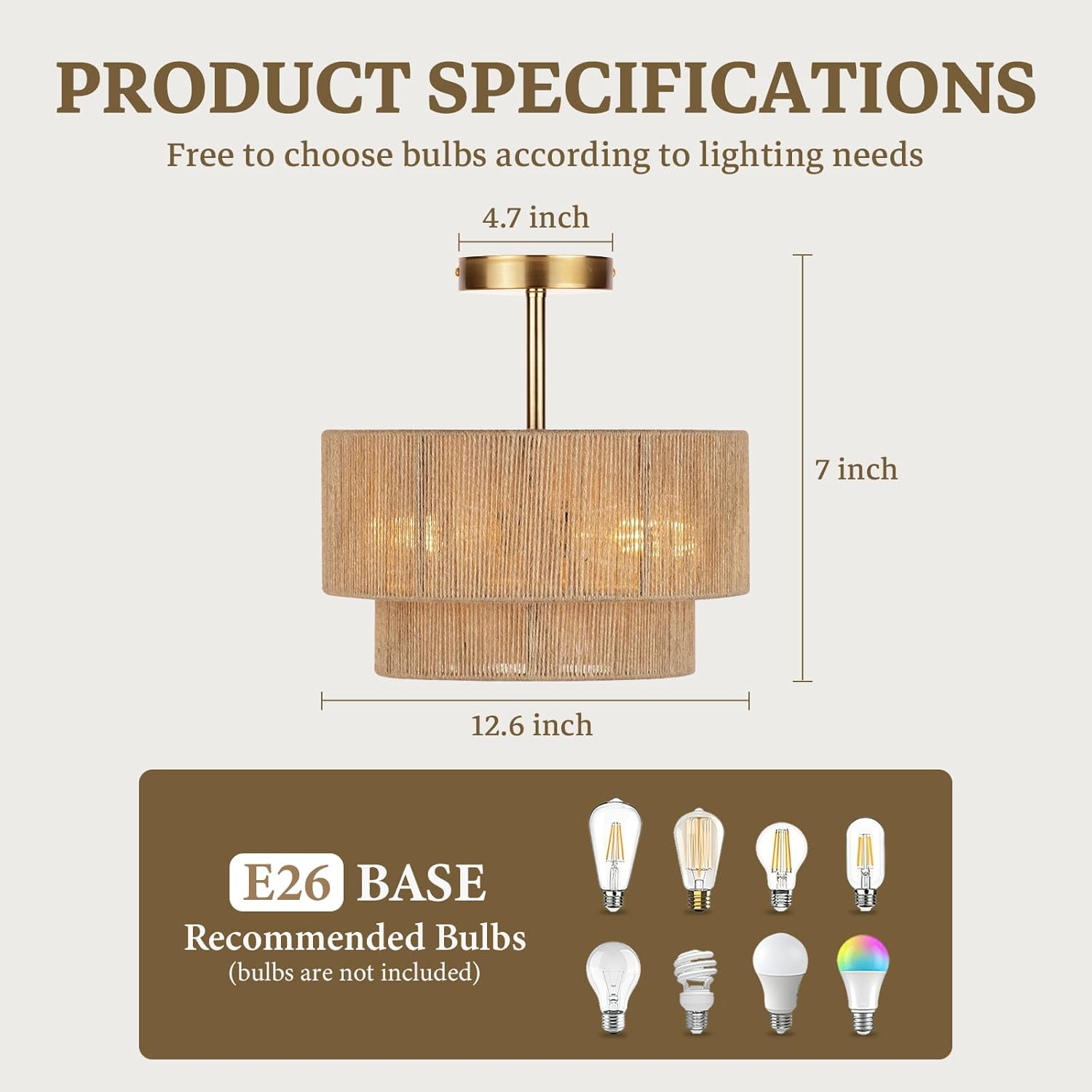 PRODUCT SPECIFICATIONS

Free to choose bulbs according to lighting needs

4.7 inch

7 inch

12.6 inch

E26 BASE

Recommended Bulbs

(bulbs are not included)